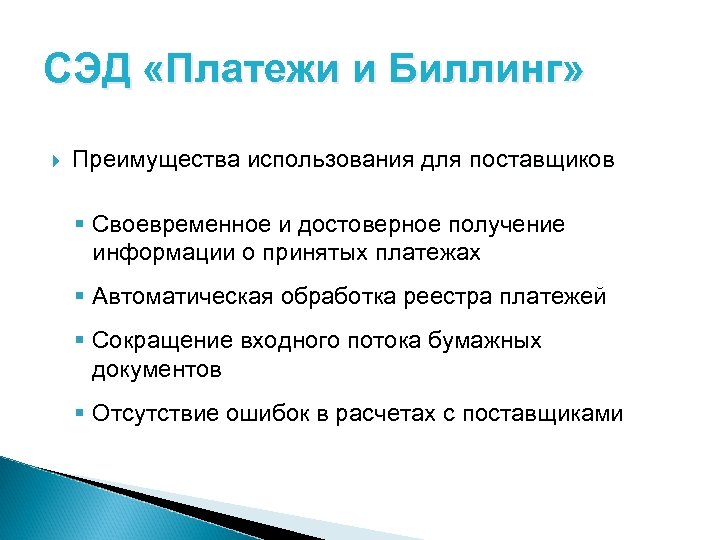 СЭД «Платежи и Биллинг»

Преимущества использования для поставщиков

Своевременное и достоверное получение информации о принятых платежах

Автоматическая обработка реестра платежей

Сокращение входного потока бумажных документов

Отсутствие ошибок в расчетах с поставщиками